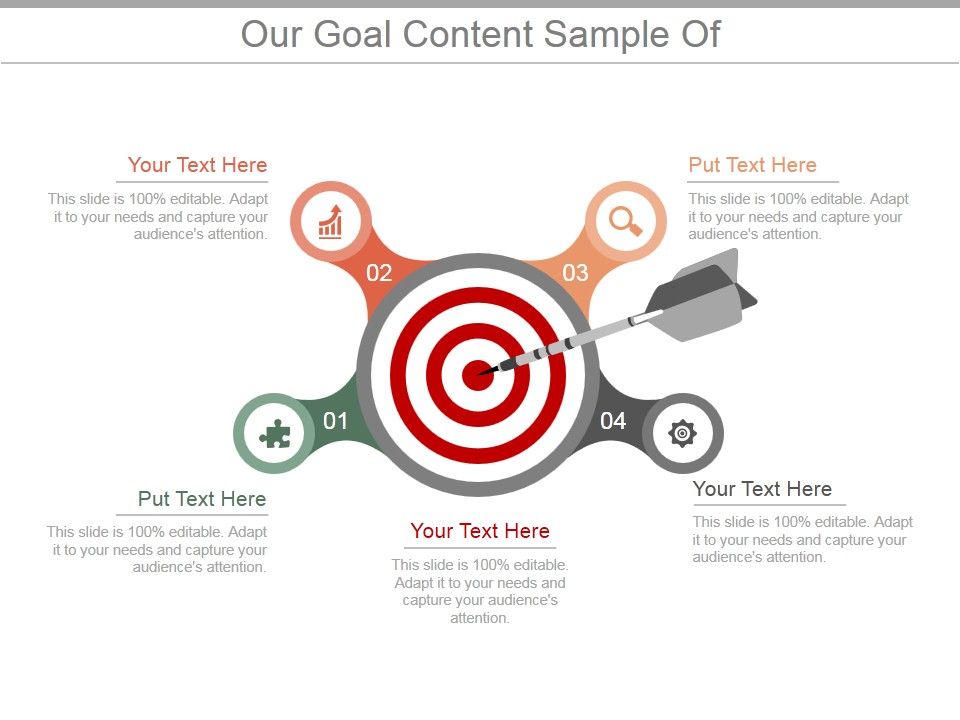 Our Goal Content Sample Of

Your Text Here

This slide is 100% editable. Adapt it to your needs and capture your audience's attention.

Put Text Here

This slide is 100% editable. Adapt it to your needs and capture your audience's attention.

02

03

01

04

Put Text Here

This slide is 100% editable. Adapt it to your needs and capture your audience's attention.

Your Text Here

This slide is 100% editable. Adapt it to your needs and capture your audience's attention.

Your Text Here

This slide is 100% editable. Adapt it to your needs and capture your audience's attention.